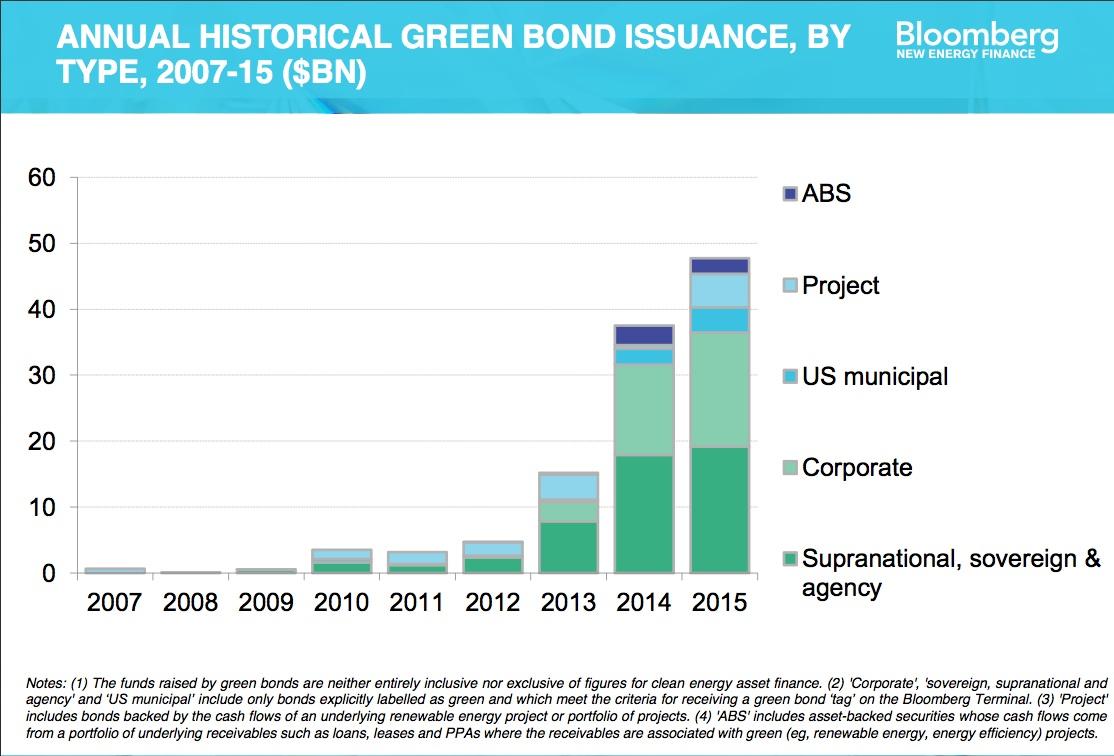 ANNUAL HISTORICAL GREEN BOND ISSUANCE, BY TYPE, 2007-15 ($BN)

Bloomberg
NEW ENERGY FINANCE

60
50
40
30
20
10
0

2007 2008 2009 2010 2011 2012 2013 2014 2015

ABS
Project
US municipal
Corporate
Supranational, sovereign & agency

Notes: (1) The funds raised by green bonds are neither entirely inclusive nor exclusive of figures for clean energy asset finance. (2) 'Corporate', 'sovereign, supranational and agency' and 'US municipal' include only bonds explicitly labelled as green and which meet the criteria for receiving a green bond 'tag' on the Bloomberg Terminal. (3) 'Project' includes bonds backed by the cash flows of an underlying renewable energy project or portfolio of projects. (4) 'ABS' includes asset-backed securities whose cash flows come from a portfolio of underlying receivables such as loans, leases and PPAs where the receivables are associated with green (eg, renewable energy, energy efficiency) projects.